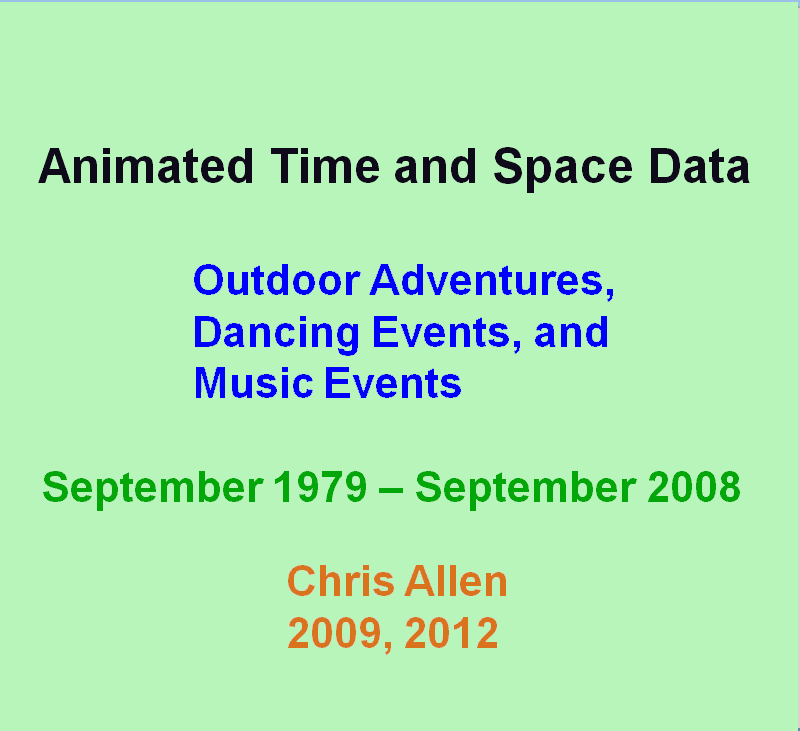 Animated Time and Space Data

Outdoor Adventures, Dancing Events, and Music Events

September 1979 – September 2008

Chris Allen
2009, 2012